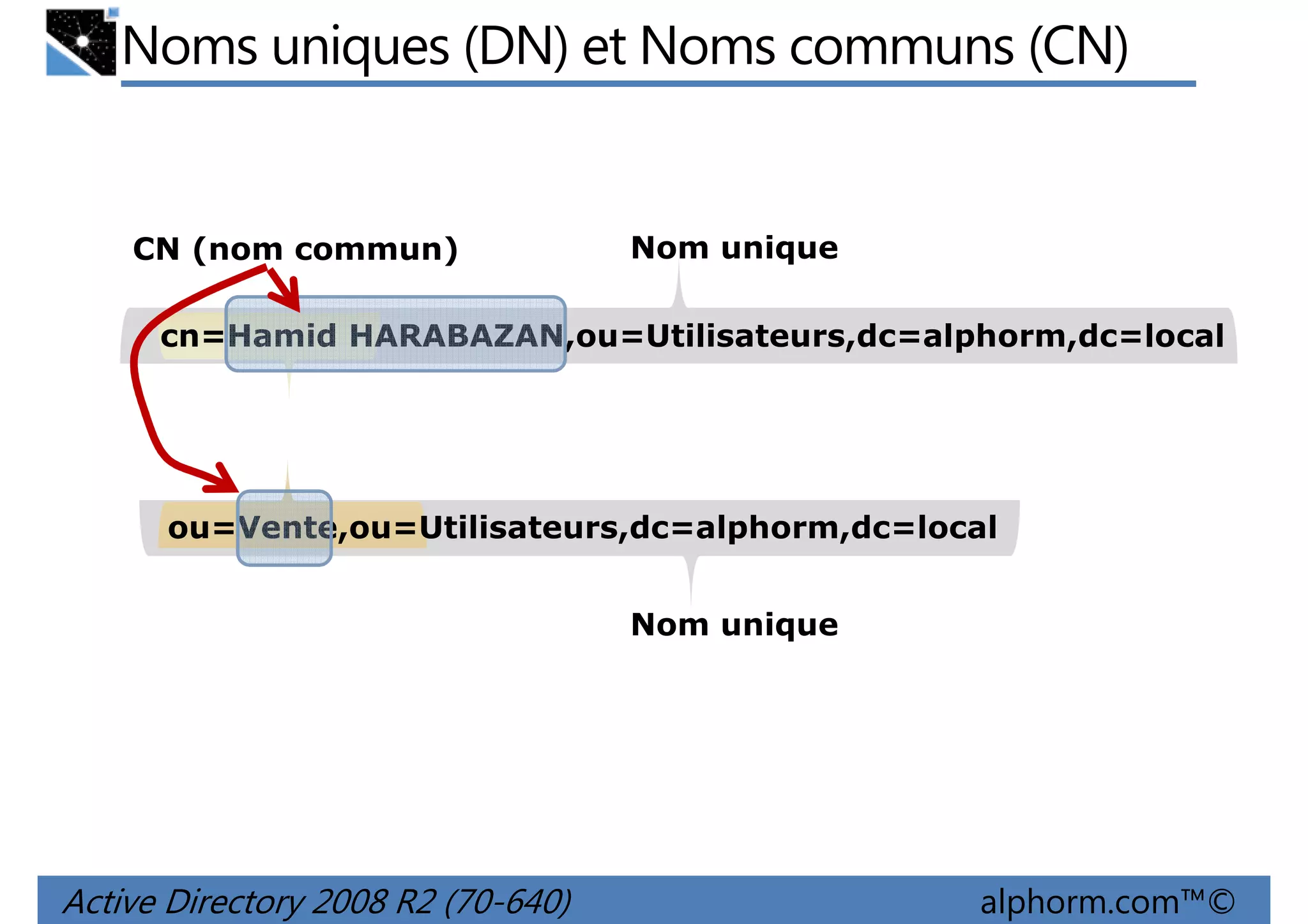 Noms uniques (DN) et Noms communs (CN)

CN (nom commun)

Nom unique

cn=Hamid HARABAZAN,ou=Utilisateurs,dc=alphorm,dc=local

ou=Vente,ou=Utilisateurs,dc=alphorm,dc=local

Nom unique

Active Directory 2008 R2 (70-640)

alphorm.com™©